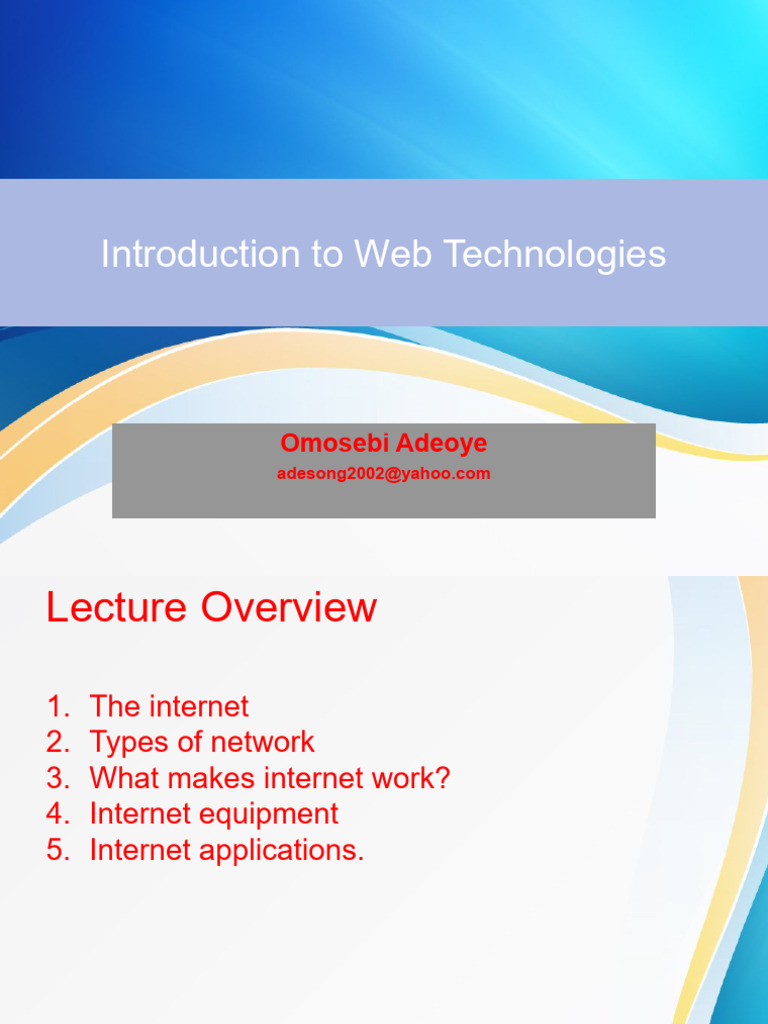 Introduction to Web Technologies

Omosebi Adeoye
adesong2002@yahoo.com

Lecture Overview

1. The internet
2. Types of network
3. What makes internet work?
4. Internet equipment
5. Internet applications.